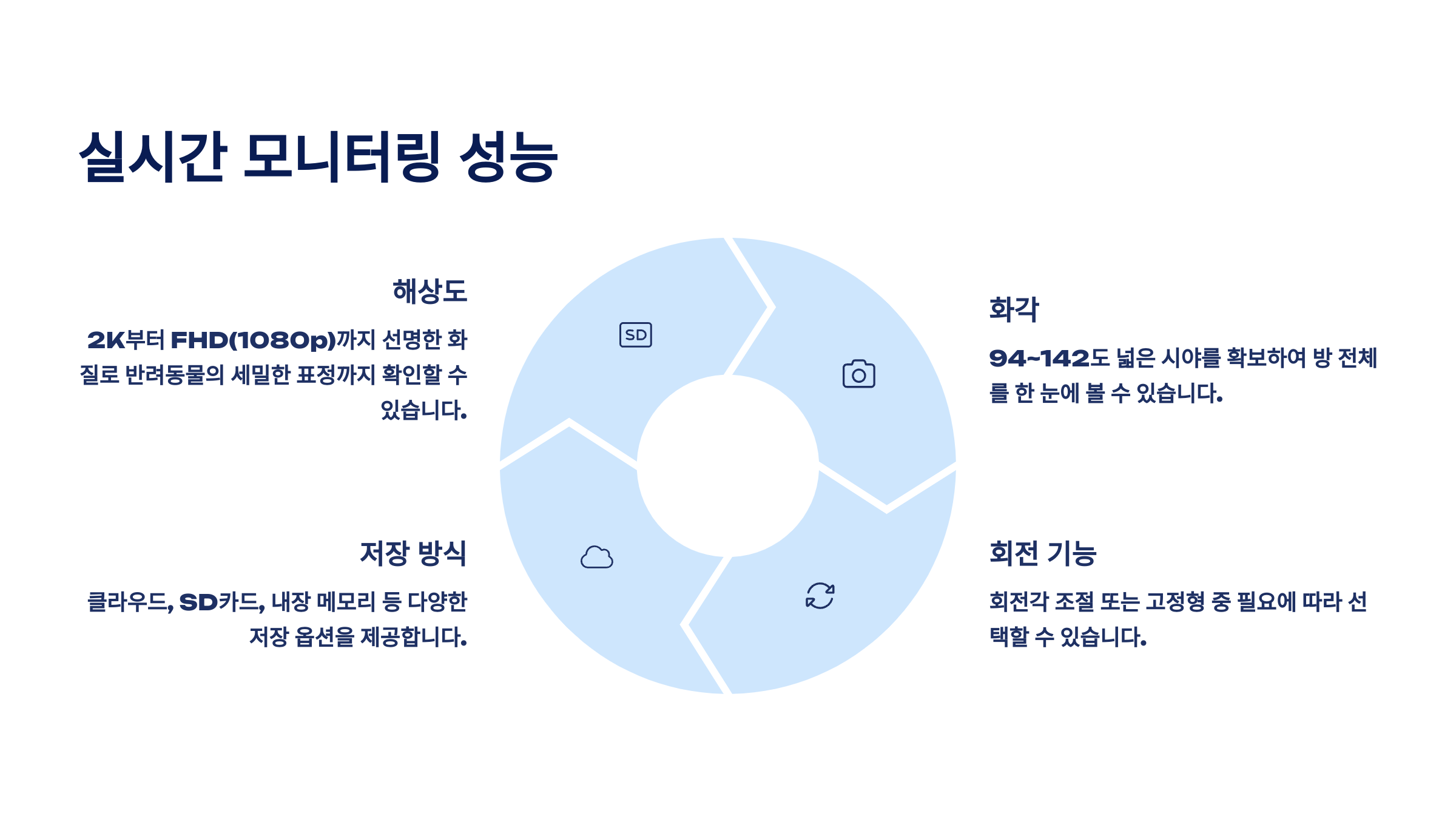 실시간 모니터링 성능

해상도

2K부터 FHD(1080p)까지 선명한 화질로 반려동물의 세밀한 표정까지 확인할 수 있습니다.

SD

화각

94~142도 넓은 시야를 확보하여 방 전체를 한 눈에 볼 수 있습니다.

저장 방식

클라우드, SD카드, 내장 메모리 등 다양한 저장 옵션을 제공합니다.

회전 기능

회전각 조절 또는 고정형 중 필요에 따라 선택할 수 있습니다.